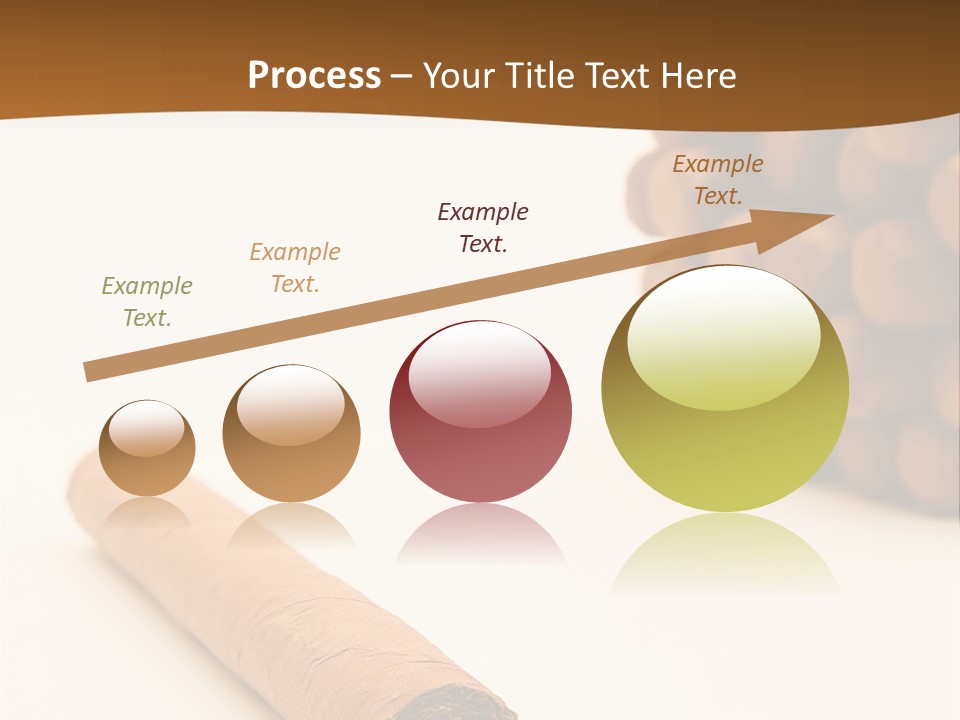 Process – Your Title Text Here

Example Text.

Example Text.

Example Text.

Example Text.